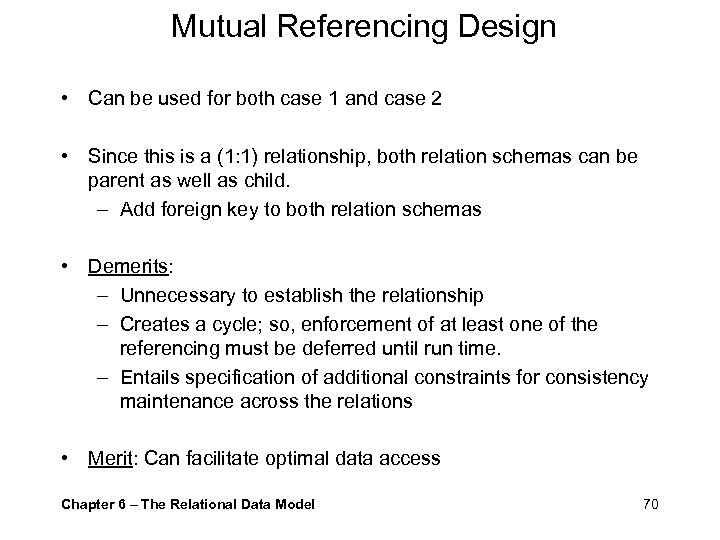 Mutual Referencing Design

• Can be used for both case 1 and case 2

• Since this is a (1:1) relationship, both relation schemas can be parent as well as child.
– Add foreign key to both relation schemas

• Demerits:
– Unnecessary to establish the relationship
– Creates a cycle; so, enforcement of at least one of the referencing must be deferred until run time.
– Entails specification of additional constraints for consistency maintenance across the relations

• Merit: Can facilitate optimal data access

Chapter 6 – The Relational Data Model

70